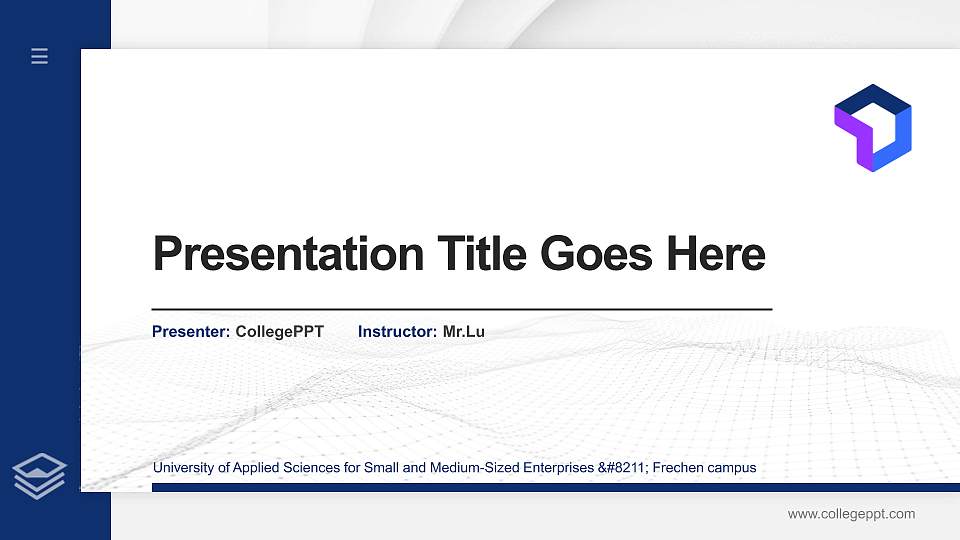 Presentation Title Goes Here

Presenter: CollegePPT Instructor: Mr.Lu

University of Applied Sciences for Small and Medium-Sized Enterprises &#8211; Frechen campus

www.collegeppt.com